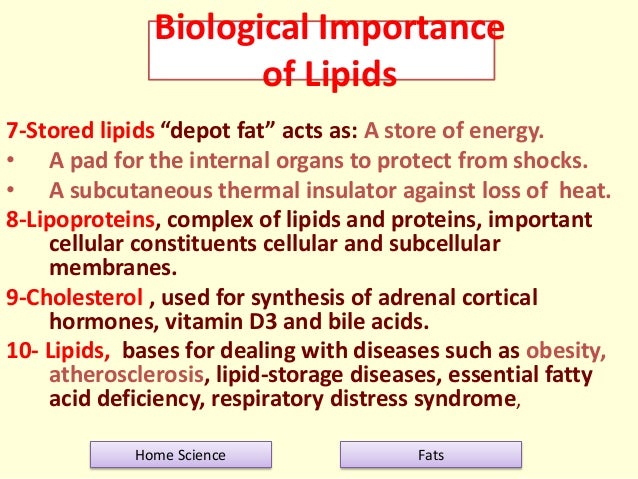 Biological Importance of Lipids

7-Stored lipids “depot fat” acts as: A store of energy.

• A pad for the internal organs to protect from shocks.

• A subcutaneous thermal insulator against loss of heat.

8-Lipoproteins, complex of lipids and proteins, important cellular constituents cellular and subcellular membranes.

9-Cholesterol , used for synthesis of adrenal cortical hormones, vitamin D3 and bile acids.

10- Lipids, bases for dealing with diseases such as obesity, atherosclerosis, lipid-storage diseases, essential fatty acid deficiency, respiratory distress syndrome,

Home Science

Fats